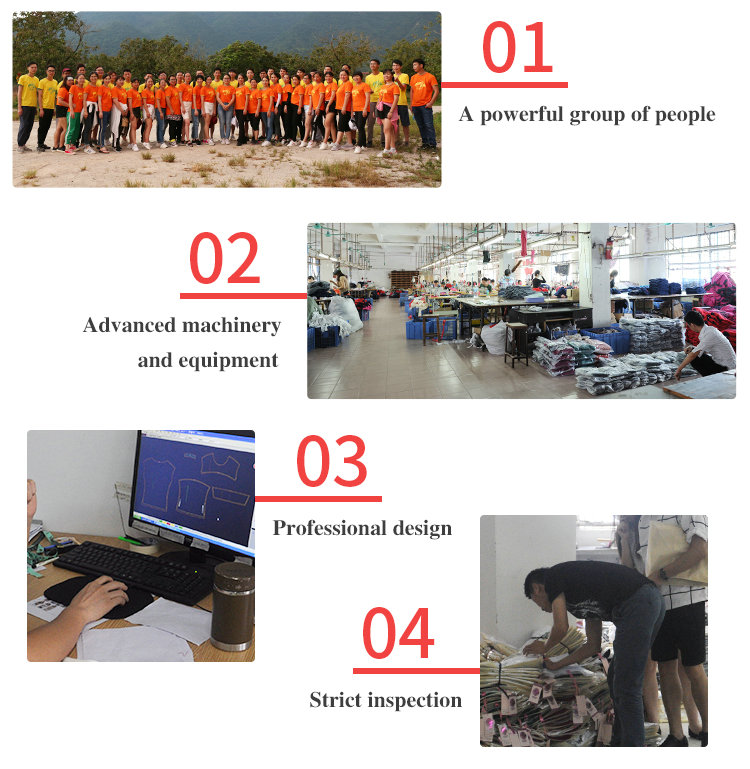 01

A powerful group of people

02

Advanced machinery and equipment

03

Professional design

04

Strict inspection